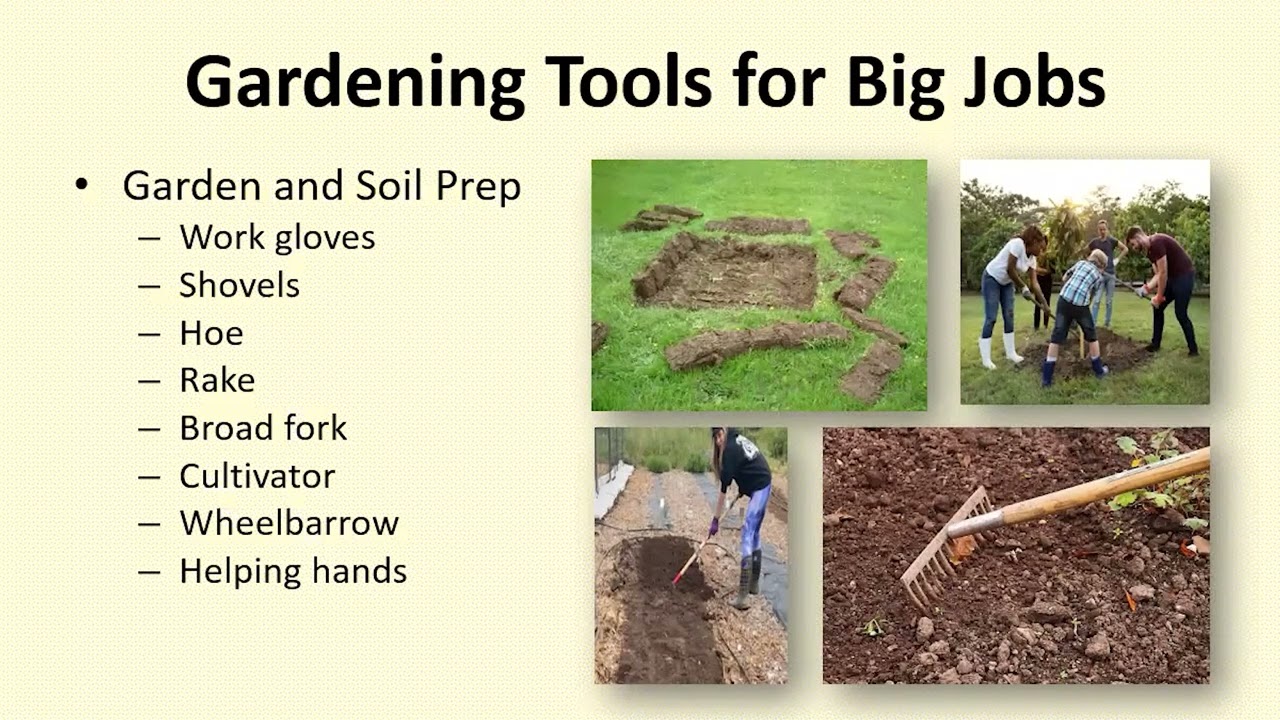 Gardening Tools for Big Jobs

• Garden and Soil Prep
– Work gloves
– Shovels
– Hoe
– Rake
– Broad fork
– Cultivator
– Wheelbarrow
– Helping hands